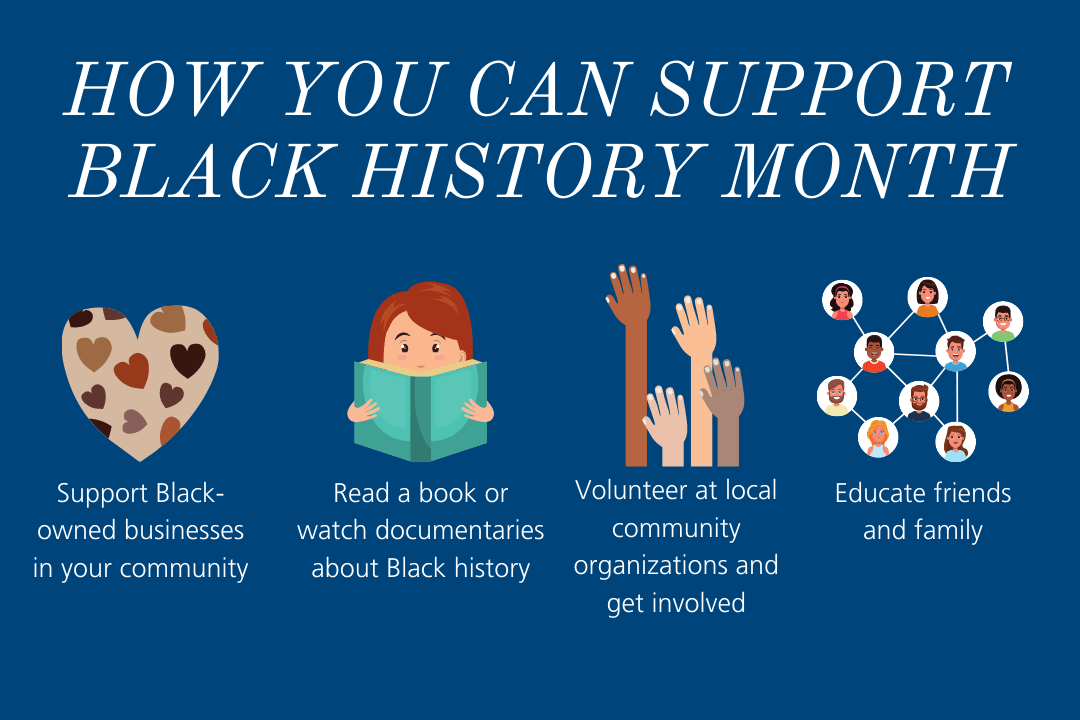 HOW YOU CAN SUPPORT BLACK HISTORY MONTH

Support Black-owned businesses in your community

Read a book or watch documentaries about Black history

Volunteer at local community organizations and get involved

Educate friends and family